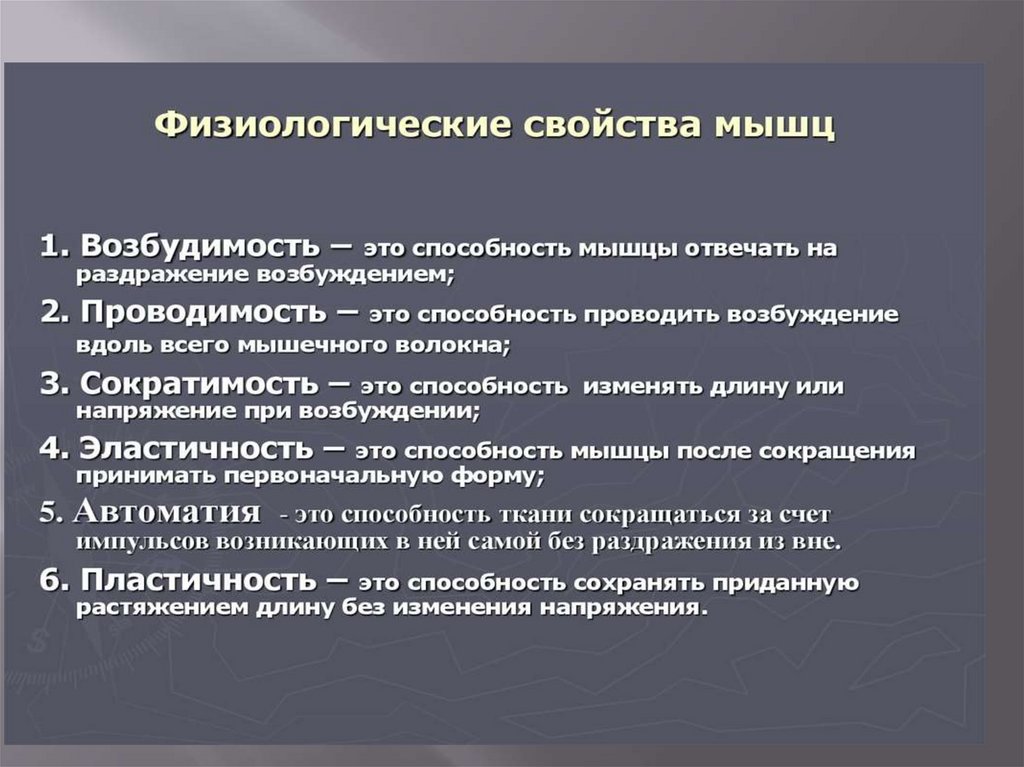 Физиологические свойства мышц

1. Возбудимость – это способность мышцы отвечать на раздражение возбуждением;

2. Проводимость – это способность проводить возбуждение вдоль всего мышечного волокна;

3. Сократимость – это способность изменять длину или напряжение при возбуждении;

4. Эластичность – это способность мышцы после сокращения принимать первоначальную форму;

5. Автоматия - это способность ткани сокращаться за счет импульсов возникающих в ней самой без раздражения из вне.

6. Пластичность – это способность сохранять приданную растяжением длину без изменения напряжения.